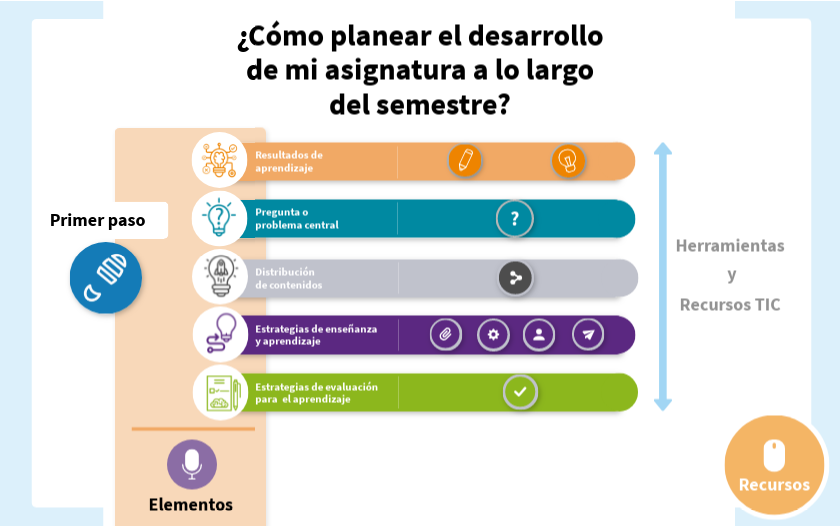 ¿Cómo planear el desarrollo de mi asignatura a lo largo del semestre?

Primer paso

Resultados de aprendizaje

Pregunta o problema central

?

Distribución de contenidos

Estrategias de enseñanza y aprendizaje

Estrategias de evaluación para el aprendizaje

Herramientas y Recursos TIC

Elementos

Recursos